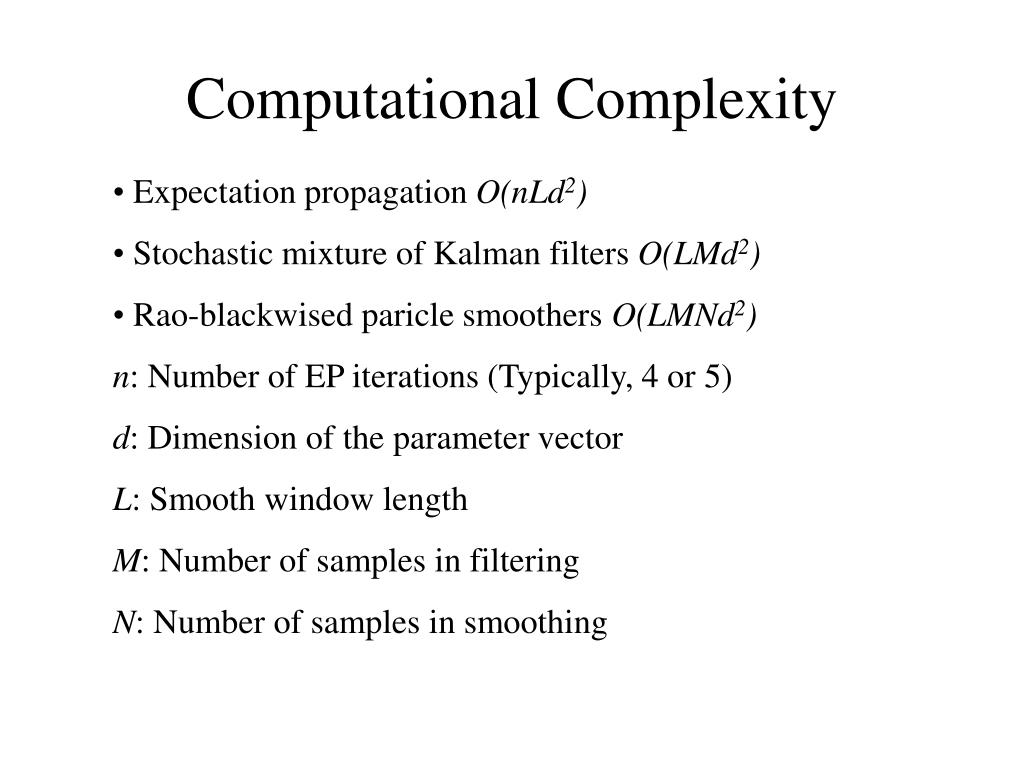 Computational Complexity

• Expectation propagation $O(nLd^2)$

• Stochastic mixture of Kalman filters $O(LMd^2)$

• Rao-blackwised paricle smoothers $O(LMNd^2)$

$n$: Number of EP iterations (Typically, 4 or 5)

$d$: Dimension of the parameter vector

$L$: Smooth window length

$M$: Number of samples in filtering

$N$: Number of samples in smoothing